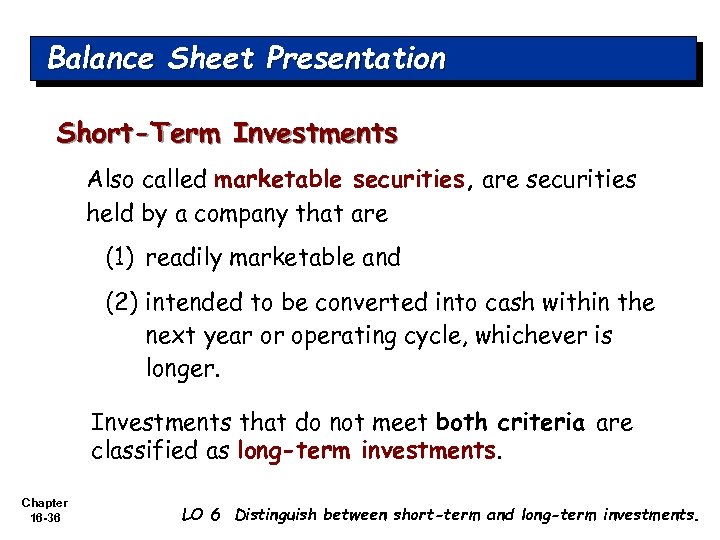 Balance Sheet Presentation

Short-Term Investments

Also called marketable securities, are securities held by a company that are

(1) readily marketable and

(2) intended to be converted into cash within the next year or operating cycle, whichever is longer.

Investments that do not meet both criteria are classified as long-term investments.

Chapter 16-36

LO 6 Distinguish between short-term and long-term investments.